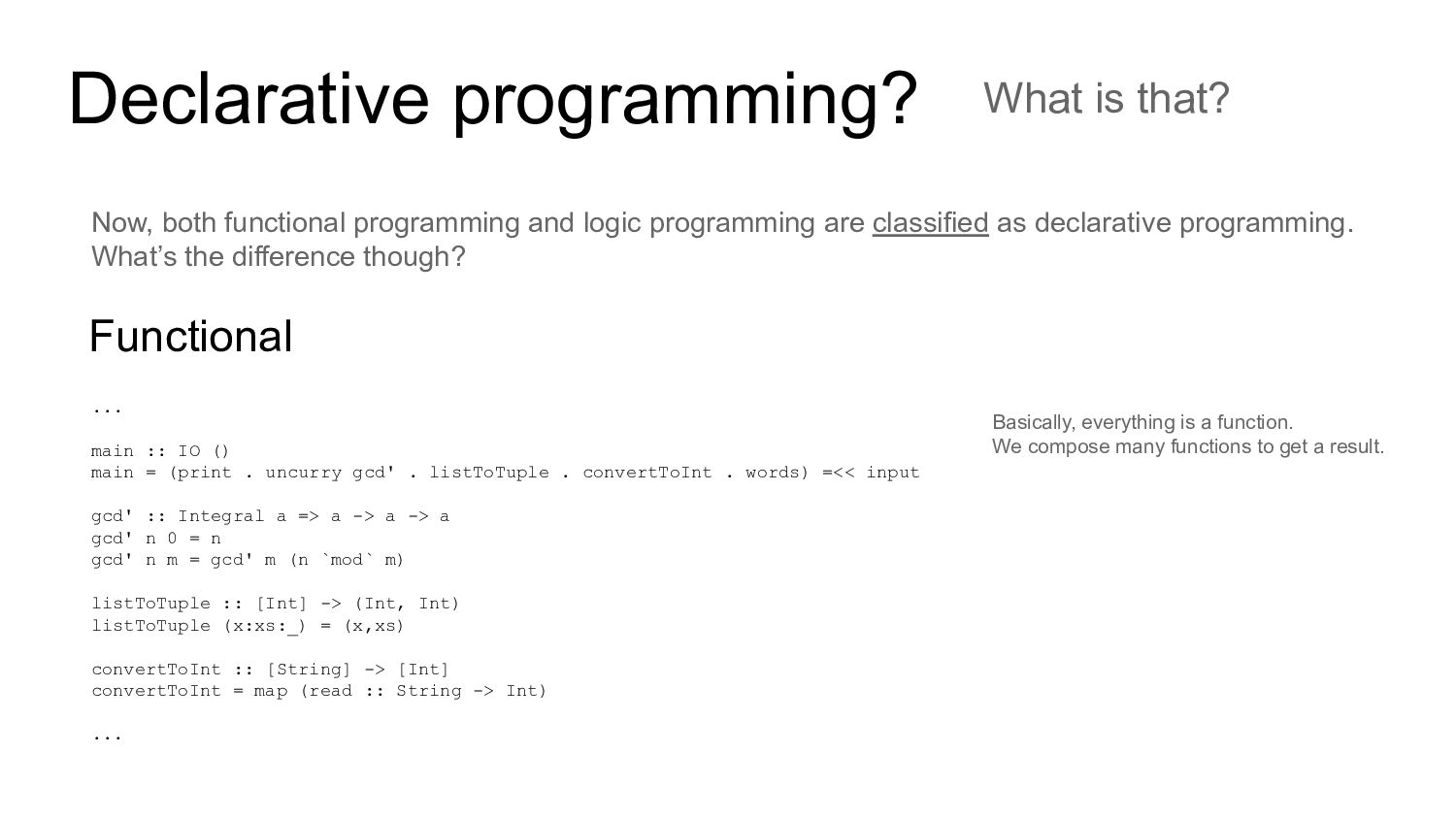 Declarative programming? What is that?

Now, both functional programming and logic programming are classified as declarative programming. What's the difference though?

Functional

...

main :: IO ()
main = (print . uncurry gcd' . listToTuple . convertToInt . words) =<< input

gcd' :: Integral a => a -> a -> a
gcd' n 0 = n
gcd' n m = gcd' m (n `mod` m)

listToTuple :: [Int] -> (Int, Int)
listToTuple (x:xs:_) = (x,xs)

convertToInt :: [String] -> [Int]
convertToInt = map (read :: String -> Int)

...

Basically, everything is a function.
We compose many functions to get a result.